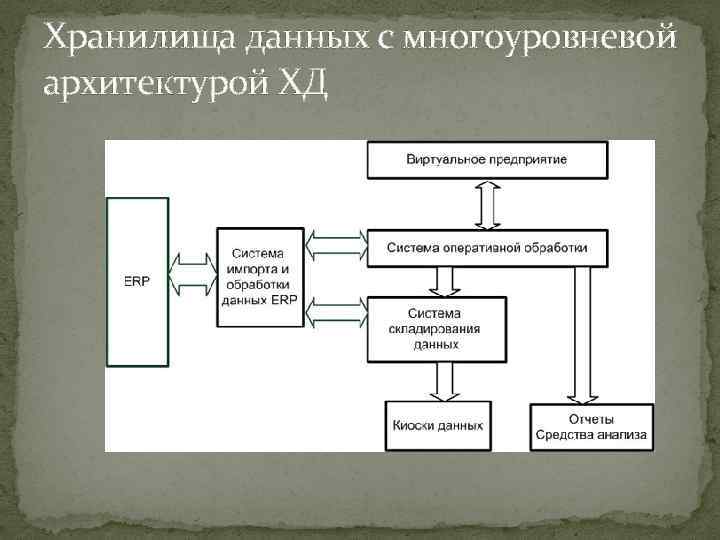 Хранилища данных с многоуровневой архитектурой ХД

Виртуальное предприятие

ERP

Система импорта и обработки данных ERP

Система оперативной обработки

Система складирования данных

Киоски данных

Отчеты
Средства анализа